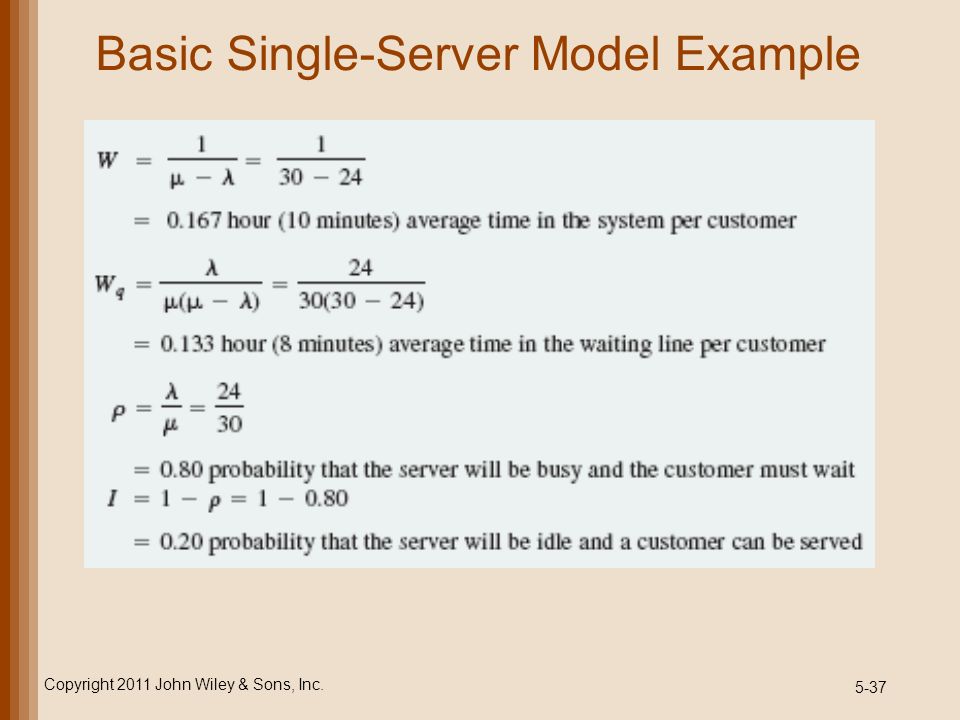 Basic Single-Server Model Example

$W = \frac{1}{\mu - \lambda} = \frac{1}{30 - 24}$

$= 0.167$ hour (10 minutes) average time in the system per customer

$W_q = \frac{\lambda}{\mu(\mu - \lambda)} = \frac{24}{30(30 - 24)}$

$= 0.133$ hour (8 minutes) average time in the waiting line per customer

$\rho = \frac{\lambda}{\mu} = \frac{24}{30}$

$= 0.80$ probability that the server will be busy and the customer must wait

$I = 1 - \rho = 1 - 0.80$

$= 0.20$ probability that the server will be idle and a customer can be served

Copyright 2011 John Wiley & Sons, Inc.

5-37